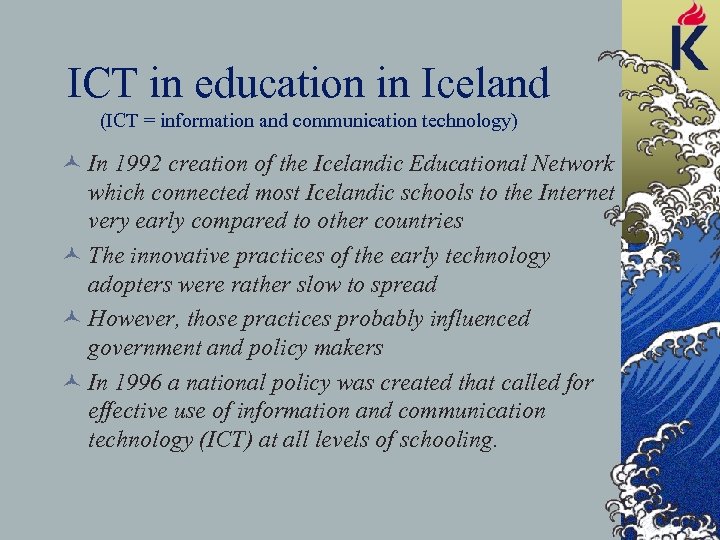 K

ICT in education in Iceland
(ICT = information and communication technology)

In 1992 creation of the Icelandic Educational Network which connected most Icelandic schools to the Internet very early compared to other countries

The innovative practices of the early technology adopters were rather slow to spread

However, those practices probably influenced government and policy makers

In 1996 a national policy was created that called for effective use of information and communication technology (ICT) at all levels of schooling.